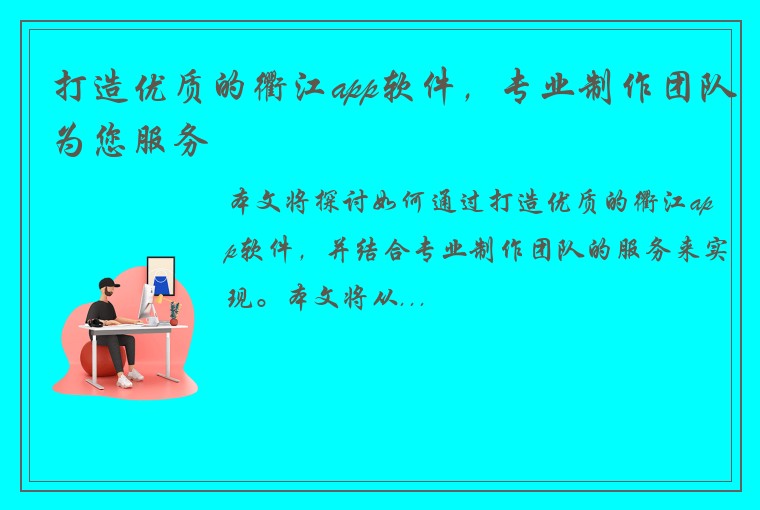 打造优质的衢江app软件，专业制作团队为您服务

本文将探讨如何通过打造优质的衢江app软件，并结合专业制作团队的服务来实现。本文将从...